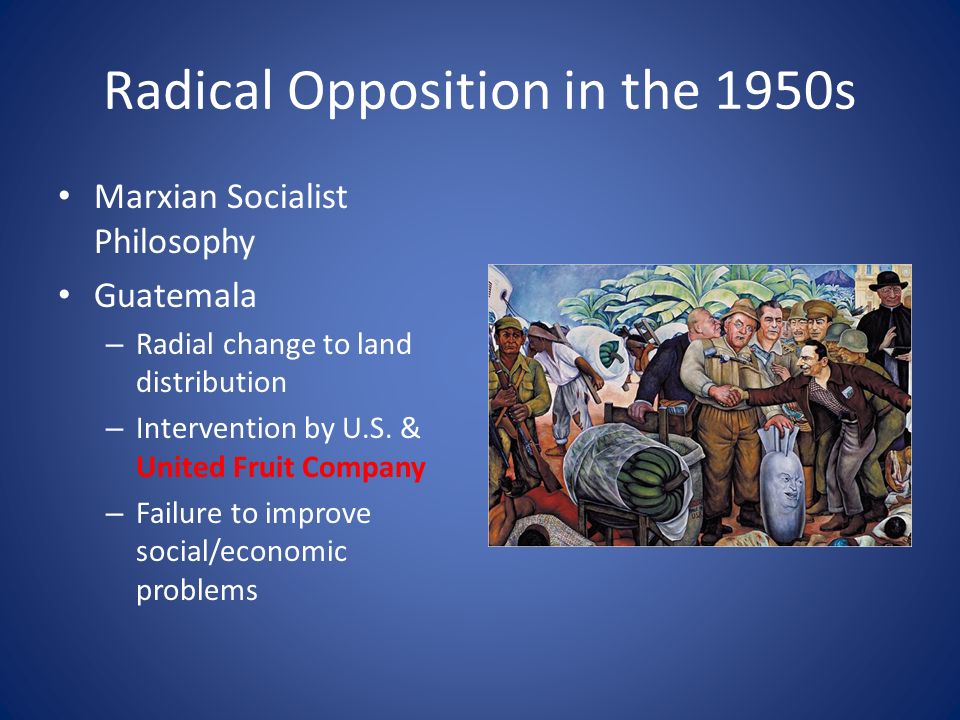 Radical Opposition in the 1950s

• Marxian Socialist Philosophy
• Guatemala
– Radial change to land distribution
– Intervention by U.S. & United Fruit Company
– Failure to improve social/economic problems